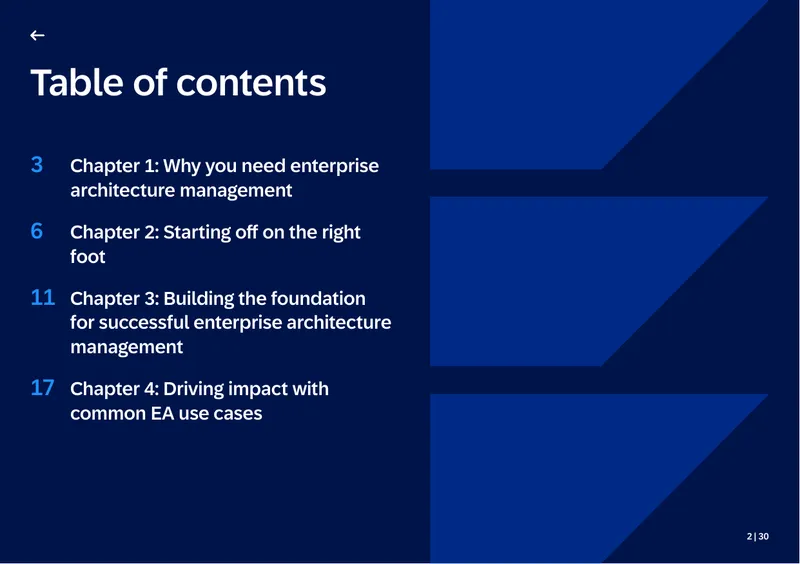 ←

Table of contents

3 Chapter 1: Why you need enterprise architecture management

6 Chapter 2: Starting off on the right foot

11 Chapter 3: Building the foundation for successful enterprise architecture management

17 Chapter 4: Driving impact with common EA use cases

2 | 30